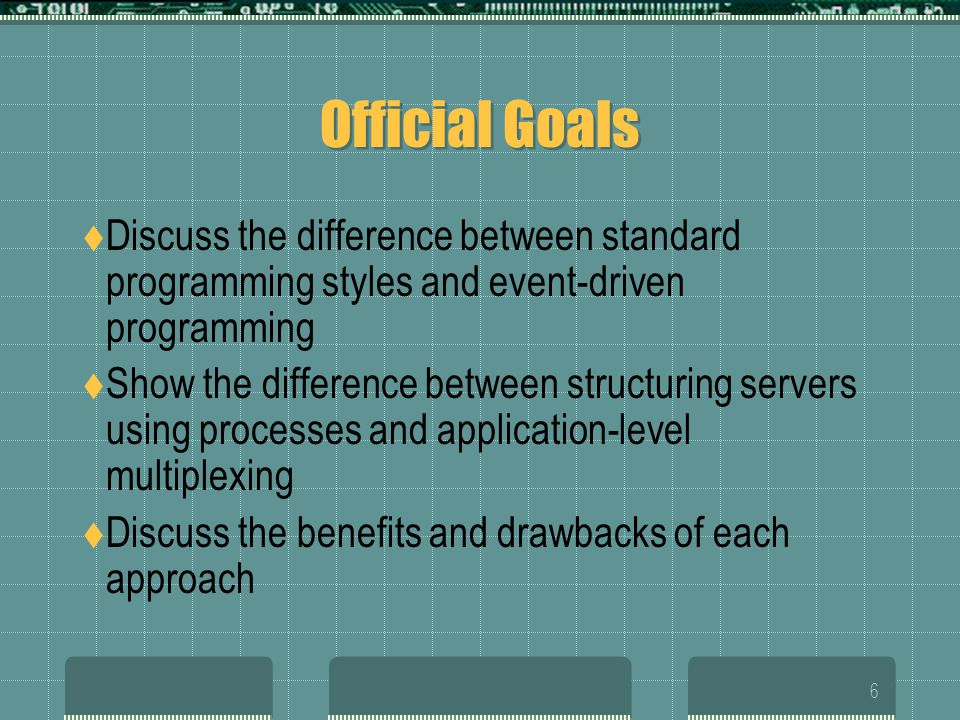 Official Goals

♦Discuss the difference between standard programming styles and event-driven programming

♦Show the difference between structuring servers using processes and application-level multiplexing

♦Discuss the benefits and drawbacks of each approach

6